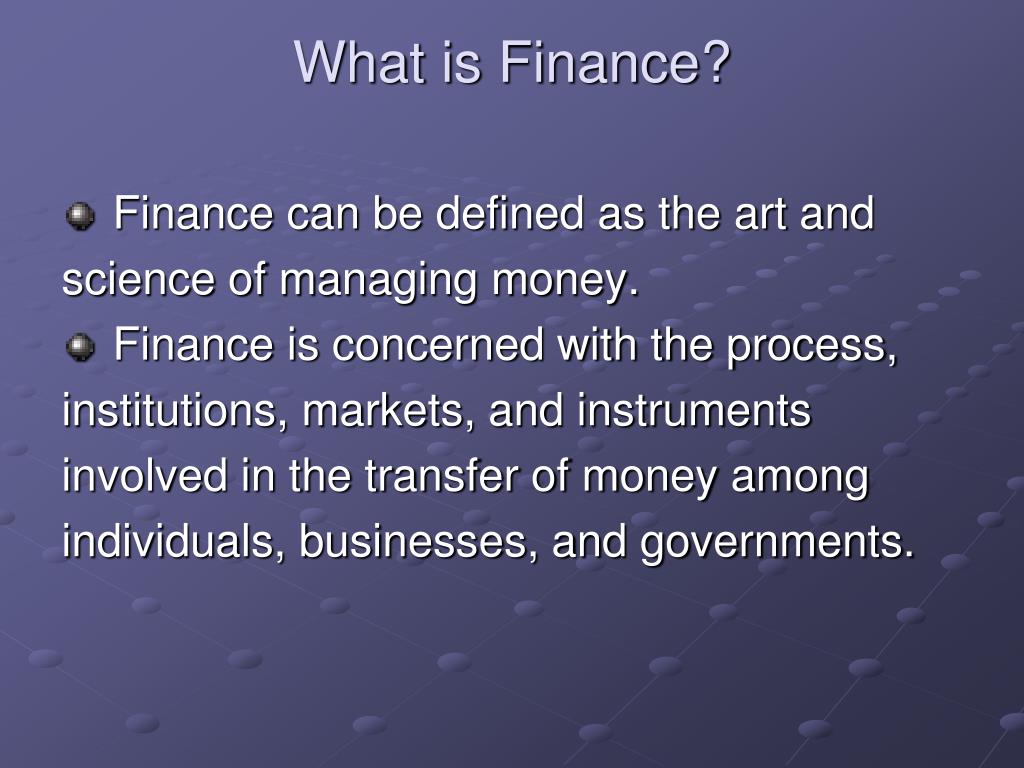 What is Finance?

Finance can be defined as the art and science of managing money.

Finance is concerned with the process, institutions, markets, and instruments involved in the transfer of money among individuals, businesses, and governments.